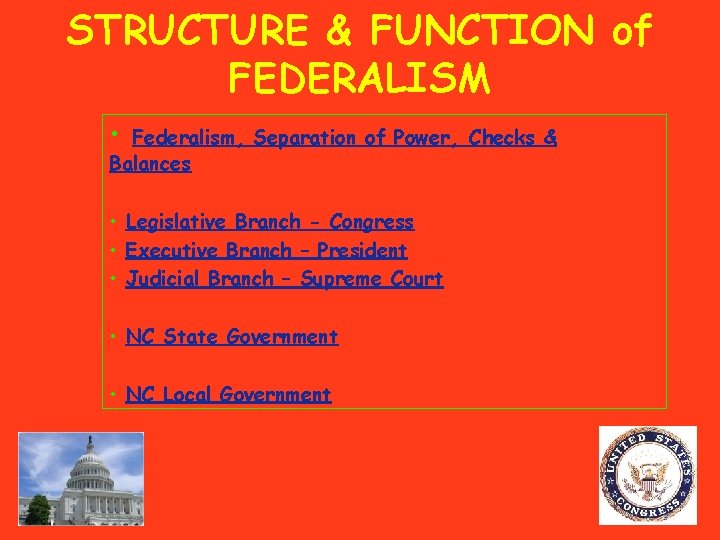 STRUCTURE & FUNCTION of FEDERALISM

• Federalism, Separation of Power, Checks & Balances

• Legislative Branch – Congress
• Executive Branch – President
• Judicial Branch – Supreme Court

• NC State Government

• NC Local Government

UNITED STATES CONGRESS